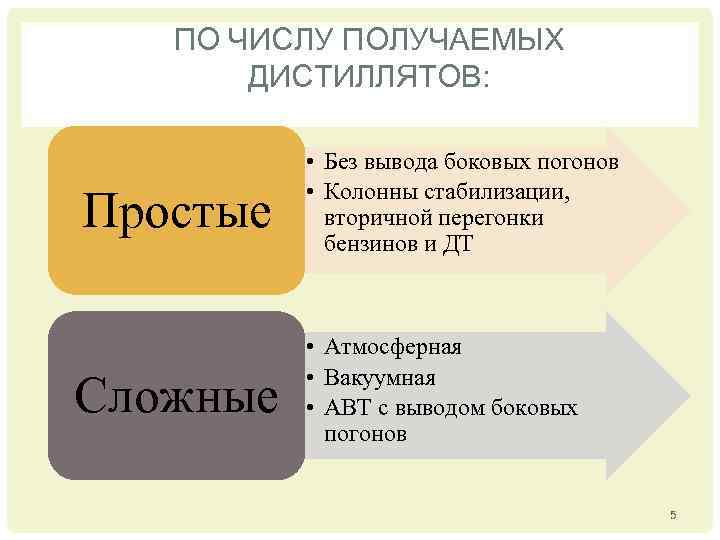 ПО ЧИСЛУ ПОЛУЧАЕМЫХ ДИСТИЛЛЯТОВ:

Простые

• Без вывода боковых погонов
• Колонны стабилизации, вторичной перегонки бензинов и ДТ

Сложные

• Атмосферная
• Вакуумная
• АВТ с выводом боковых погонов

5